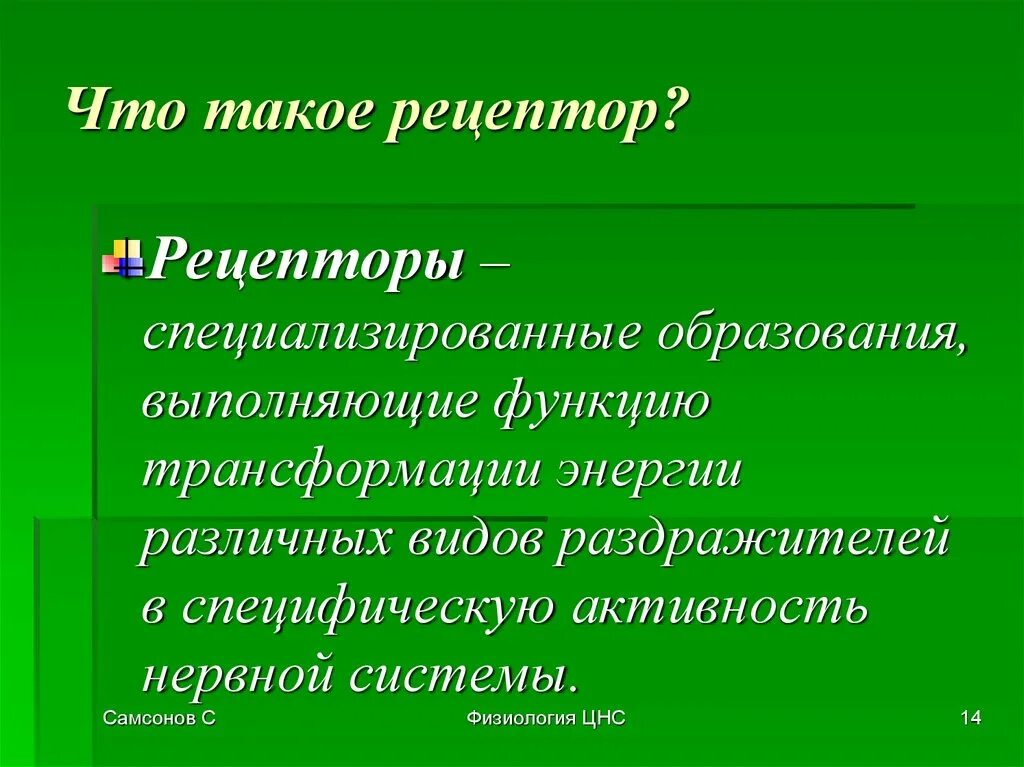 Что такое рецептор?

Рецепторы – специализированные образования, выполняющие функцию трансформации энергии различных видов раздражителей в специфическую активность нервной системы.

Самсонов С

Физиология ЦНС

14